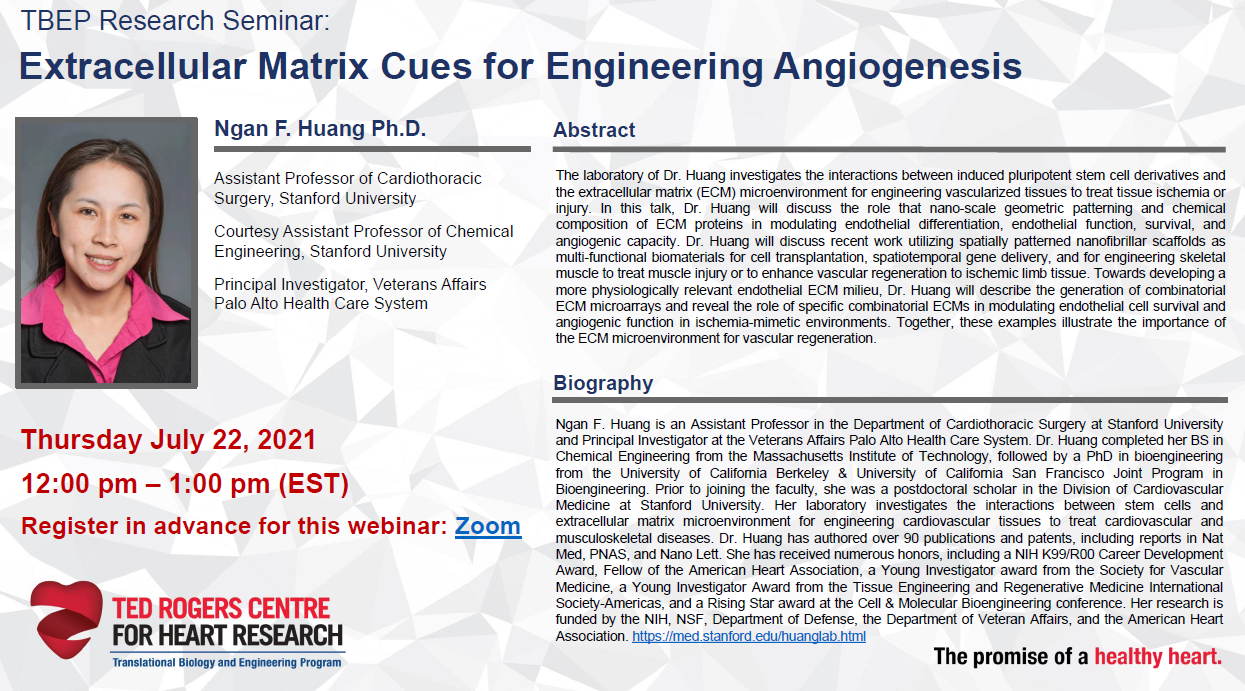 TBEP Research Seminar:

Extracellular Matrix Cues for Engineering Angiogenesis

Ngan F. Huang Ph.D.

Assistant Professor of Cardiothoracic Surgery, Stanford University

Courtesy Assistant Professor of Chemical Engineering, Stanford University

Principal Investigator, Veterans Affairs Palo Alto Health Care System

Thursday July 22, 2021

12:00 pm – 1:00 pm (EST)

Register in advance for this webinar: Zoom

TED ROGERS CENTRE FOR HEART RESEARCH

Translational Biology and Engineering Program

Abstract

The laboratory of Dr. Huang investigates the interactions between induced pluripotent stem cell derivatives and the extracellular matrix (ECM) microenvironment for engineering vascularized tissues to treat tissue ischemia or injury. In this talk, Dr. Huang will discuss the role that nano-scale geometric patterning and chemical composition of ECM proteins in modulating endothelial differentiation, endothelial function, survival, and angiogenic capacity. Dr. Huang will discuss recent work utilizing spatially patterned nanofibrillar scaffolds as multi-functional biomaterials for cell transplantation, spatiotemporal gene delivery, and for engineering skeletal muscle to treat muscle injury or to enhance vascular regeneration to ischemic limb tissue. Towards developing a more physiologically relevant endothelial ECM milieu, Dr. Huang will describe the generation of combinatorial ECM microarrays and reveal the role of specific combinatorial ECMs in modulating endothelial cell survival and angiogenic function in ischemia-mimetic environments. Together, these examples illustrate the importance of the ECM microenvironment for vascular regeneration.

Biography

Ngan F. Huang is an Assistant Professor in the Department of Cardiothoracic Surgery at Stanford University and Principal Investigator at the Veterans Affairs Palo Alto Health Care System. Dr. Huang completed her BS in Chemical Engineering from the Massachusetts Institute of Technology, followed by a PhD in bioengineering from the University of California Berkeley & University of California San Francisco Joint Program in Bioengineering. Prior to joining the faculty, she was a postdoctoral scholar in the Division of Cardiovascular Medicine at Stanford University. Her laboratory investigates the interactions between stem cells and extracellular matrix microenvironment for engineering cardiovascular tissues to treat cardiovascular and musculoskeletal diseases. Dr. Huang has authored over 90 publications and patents, including reports in Nat Med, PNAS, and Nano Lett. She has received numerous honors, including a NIH K99/R00 Career Development Award, Fellow of the American Heart Association, a Young Investigator award from the Society for Vascular Medicine, a Young Investigator Award from the Tissue Engineering and Regenerative Medicine International Society-Americas, and a Rising Star award at the Cell & Molecular Bioengineering conference. Her research is funded by the NIH, NSF, Department of Defense, the Department of Veteran Affairs, and the American Heart Association. https://med.stanford.edu/huanglab.html

The promise of a healthy heart.